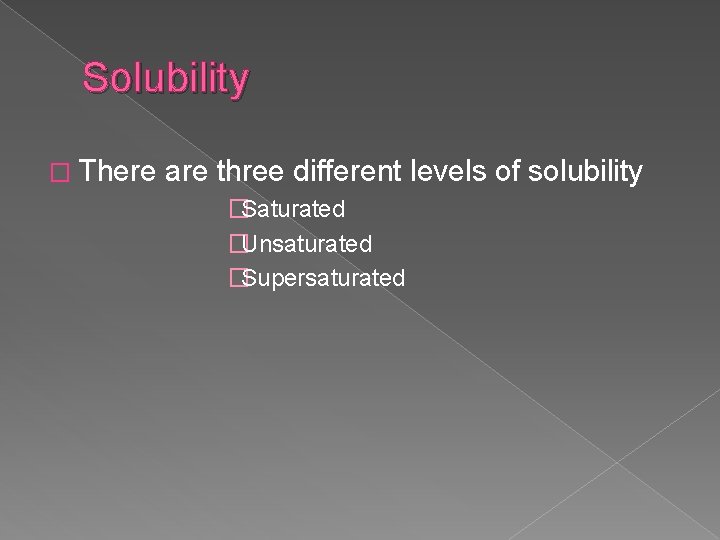 Solubility

There are three different levels of solubility

Saturated

Unsaturated

Supersaturated